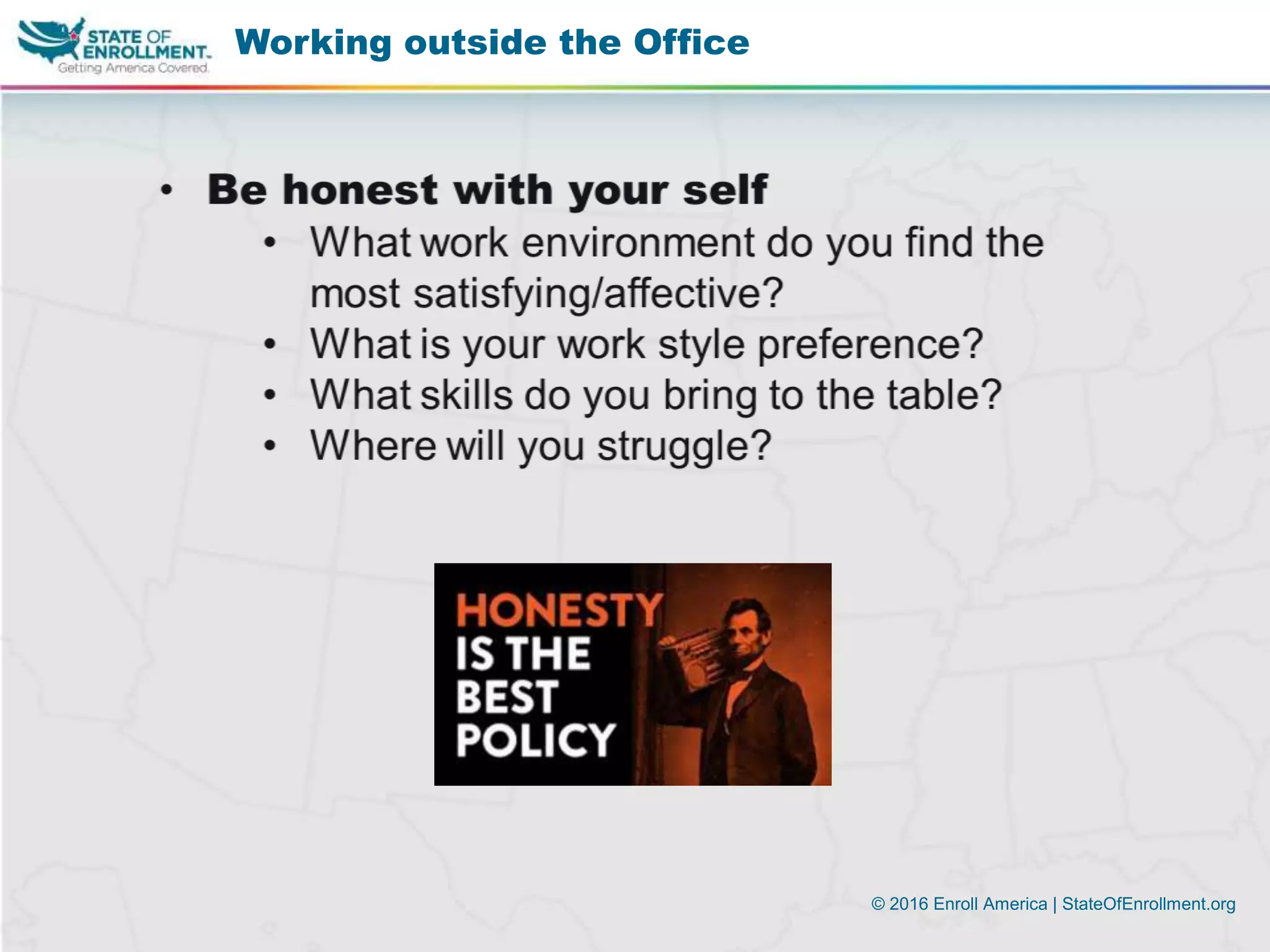 STATE OF ENROLLMENT. Getting America Covered.

Working outside the Office

• Be honest with your self
  • What work environment do you find the most satisfying/affective?
  • What is your work style preference?
  • What skills do you bring to the table?
  • Where will you struggle?

HONESTY IS THE BEST POLICY

© 2016 Enroll America | StateOfEnrollment.org